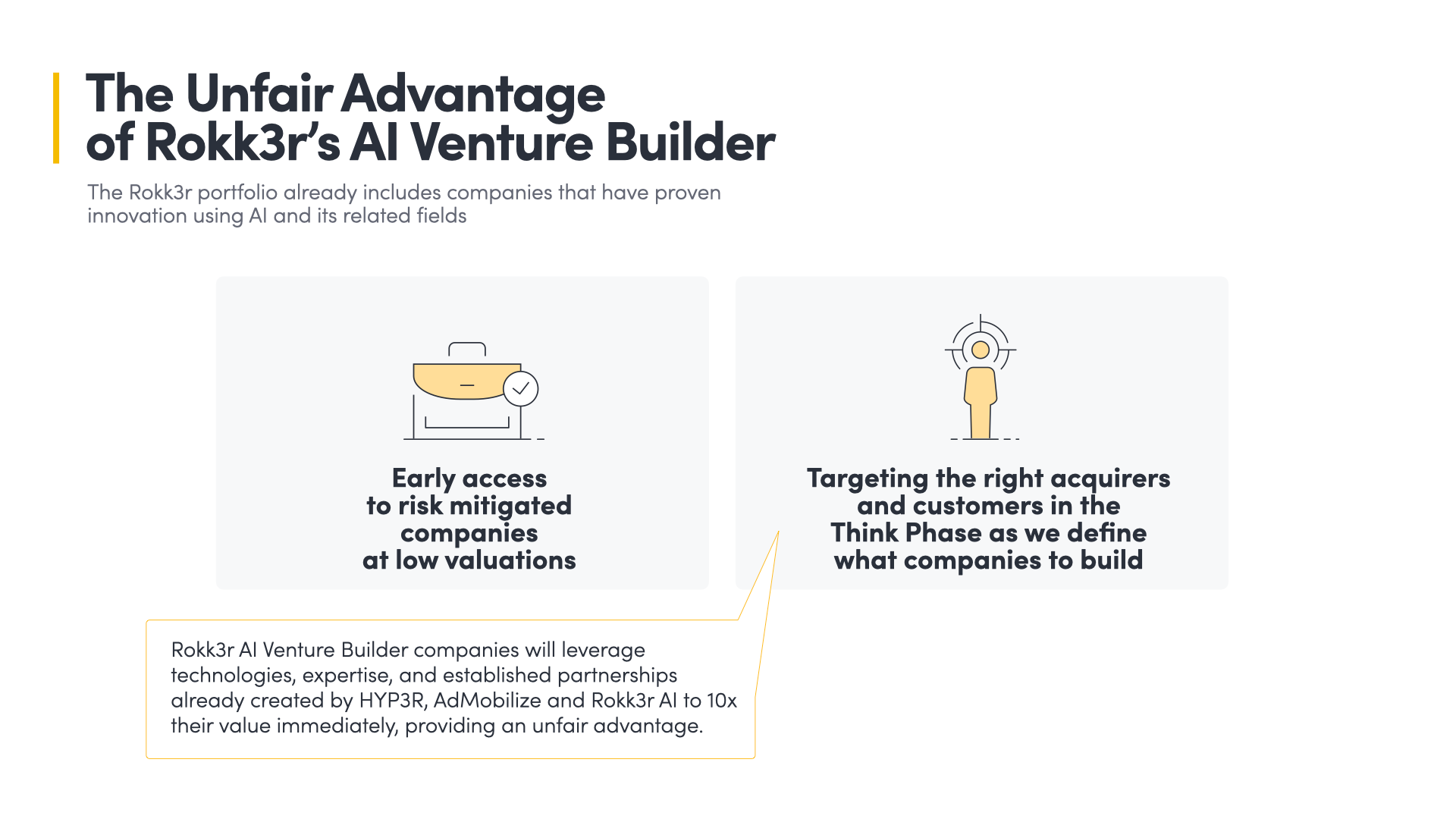 The Unfair Advantage of Rokk3r's AI Venture Builder

The Rokk3r portfolio already includes companies that have proven innovation using AI and its related fields

Early access to risk mitigated companies at low valuations

Targeting the right acquirers and customers in the Think Phase as we define what companies to build

Rokk3r AI Venture Builder companies will leverage technologies, expertise, and established partnerships already created by HYP3R, AdMobilize and Rokk3r AI to 10x their value immediately, providing an unfair advantage.